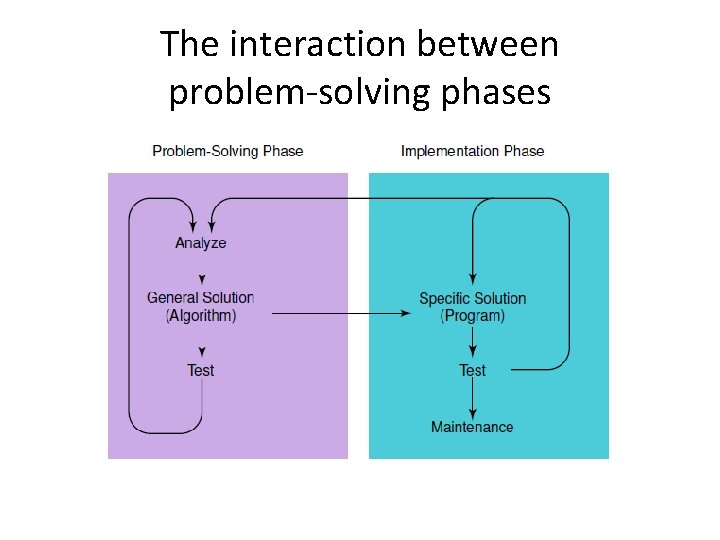 The interaction between problem-solving phases

Problem-Solving Phase

Analyze

General Solution
(Algorithm)

Test

Implementation Phase

Specific Solution
(Program)

Test

Maintenance